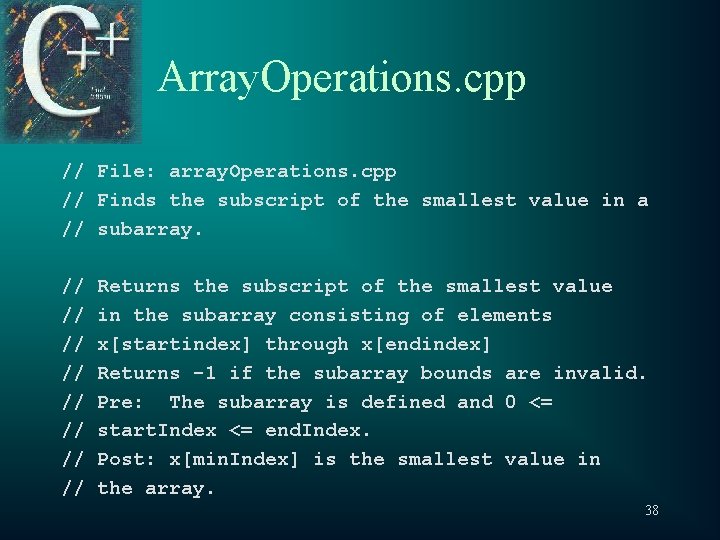 C++

ArrayOperations.cpp

// File: arrayOperations.cpp
// Finds the subscript of the smallest value in a
// subarray.

// Returns the subscript of the smallest value
// in the subarray consisting of elements
// x[startindex] through x[endindex]
// Returns -1 if the subarray bounds are invalid.
// Pre:  The subarray is defined and 0 <=
// startIndex <= endIndex.
// Post: x[minIndex] is the smallest value in
// the array.

38